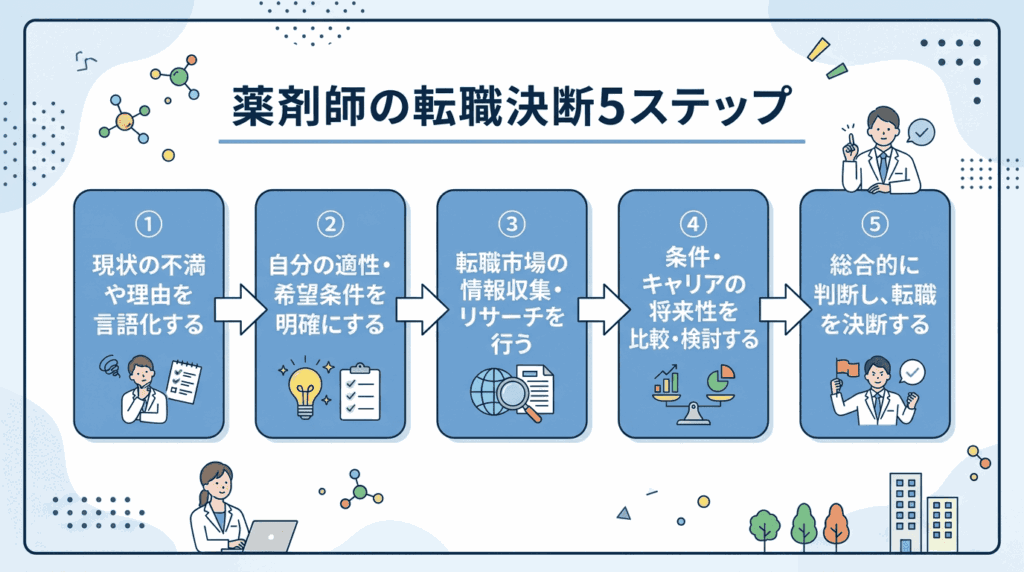 薬剤師の転職決断5ステップ

①
現状の不満や理由を言語化する

②
自分の適性・希望条件を明確にする

③
転職市場の情報収集・リサーチを行う

④
条件・キャリアの将来性を比較・検討する

⑤
総合的に判断し、転職を決断する